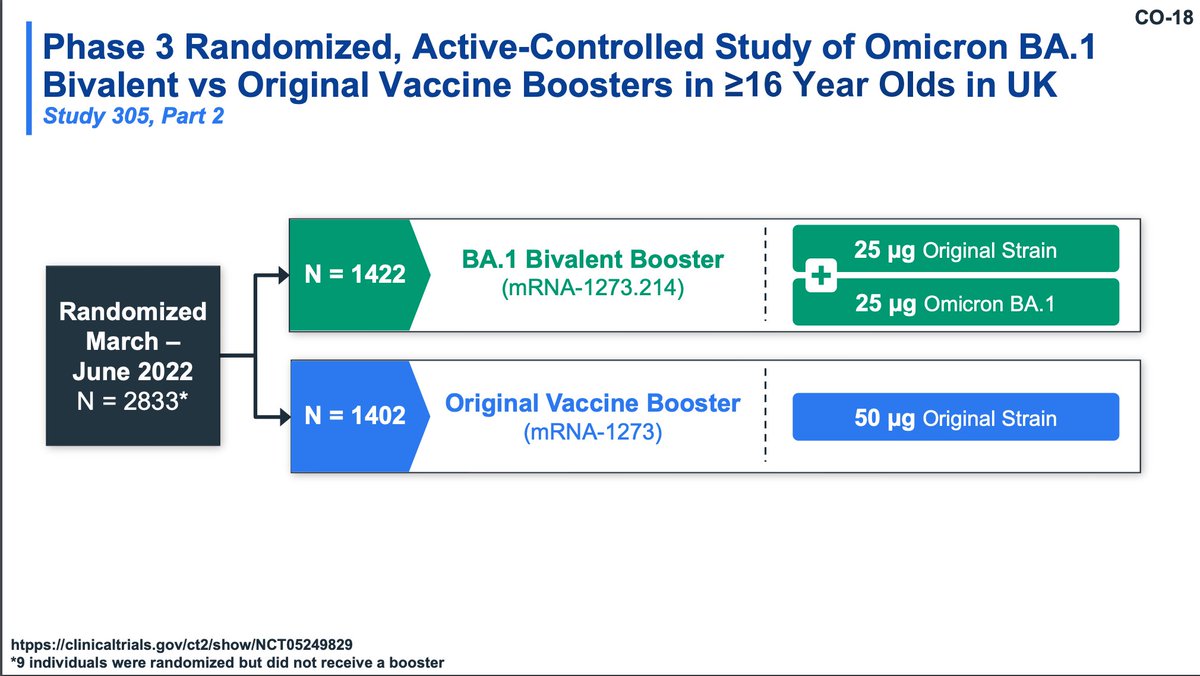 CO-18

Phase 3 Randomized, Active-Controlled Study of Omicron BA.1 Bivalent vs Original Vaccine Boosters in ≥16 Year Olds in UK
Study 305, Part 2

Randomized March – June 2022
N = 2833*

N = 1422
BA.1 Bivalent Booster
(mRNA-1273.214)
25 µg Original Strain
+
25 µg Omicron BA.1

N = 1402
Original Vaccine Booster
(mRNA-1273)
50 µg Original Strain

htpps://clinicaltrials.gov/ct2/show/NCT05249829
*9 individuals were randomized but did not receive a booster